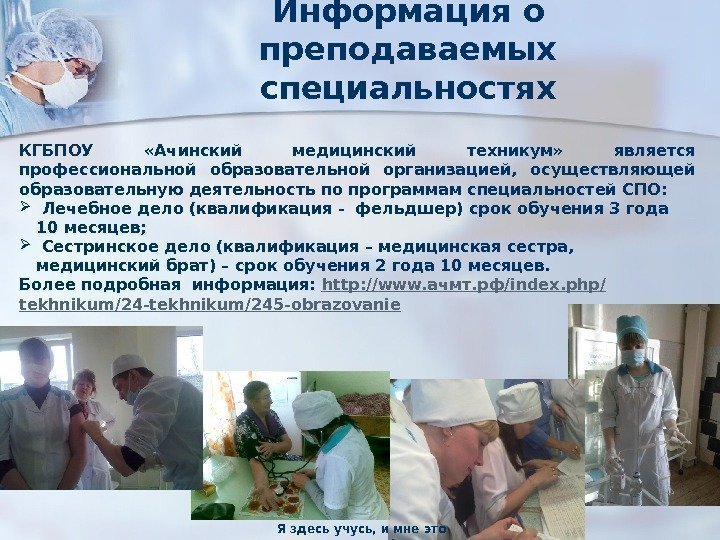 Информация о преподаваемых специальностях

КГБПОУ «Ачинский медицинский техникум» является профессиональной образовательной организацией, осуществляющей образовательную деятельность по программам специальностей СПО:
➢ Лечебное дело (квалификация - фельдшер) срок обучения 3 года 10 месяцев;
➢ Сестринское дело (квалификация – медицинская сестра, медицинский брат) – срок обучения 2 года 10 месяцев.
Более подробная информация: http://www.ачмт.рф/index.php/tekhnikum/24-tekhnikum/245-obrazovanie

Я здесь учусь, и мне это